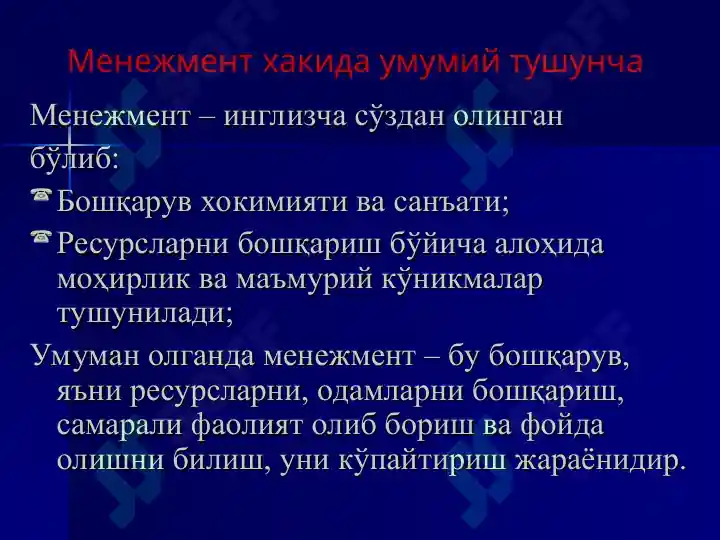 Менежмент хакида умумий тушунча

Менежмент – инглизча сўздан олинган бўлиб:

Бошқарув хокимияти ва санъати;

Ресурсларни бошқариш бўйича алоҳида моҳирлик ва маъмурий кўникмалар тушунилади;

Умуман олганда менежмент – бу бошқарув, яъни ресурсларни, одамларни бошқариш, самарали фаолият олиб бориш ва фойда олишни билиш, уни кўпайтириш жараёнидир.